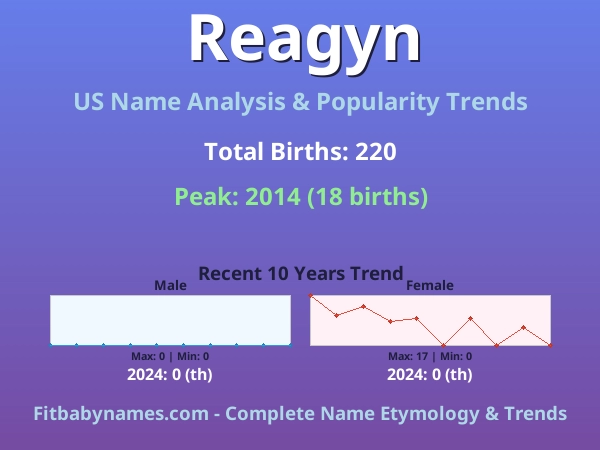 Reagyn

US Name Analysis & Popularity Trends

Total Births: 220

Peak: 2014 (18 births)

Recent 10 Years Trend

Male

Max: 0 | Min: 0

2024: 0 (th)

Female

Max: 17 | Min: 0

2024: 0 (th)

Fitbabynames.com - Complete Name Etymology & Trends